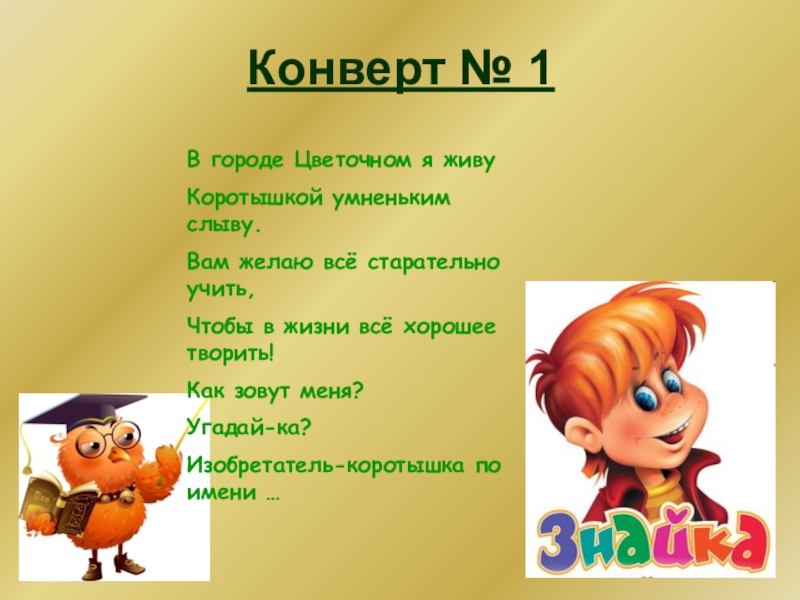 Конверт № 1

В городе Цветочном я живу

Коротышкой умненьким слыву.

Вам желаю всё старательно учить,

Чтобы в жизни всё хорошее творить!

Как зовут меня?

Угадай-ка?

Изобретатель-коротышка по имени …

Знайка